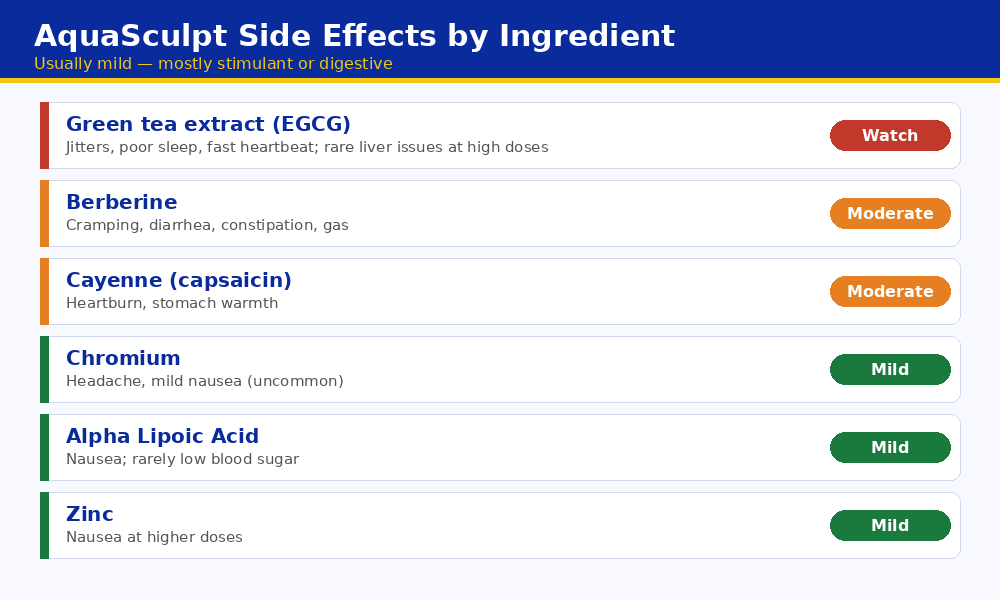 AquaSculpt Side Effects by Ingredient
Usually mild — mostly stimulant or digestive

Green tea extract (EGCG)
Jitters, poor sleep, fast heartbeat; rare liver issues at high doses
Watch

Berberine
Cramping, diarrhea, constipation, gas
Moderate

Cayenne (capsaicin)
Heartburn, stomach warmth
Moderate

Chromium
Headache, mild nausea (uncommon)
Mild

Alpha Lipoic Acid
Nausea; rarely low blood sugar
Mild

Zinc
Nausea at higher doses
Mild